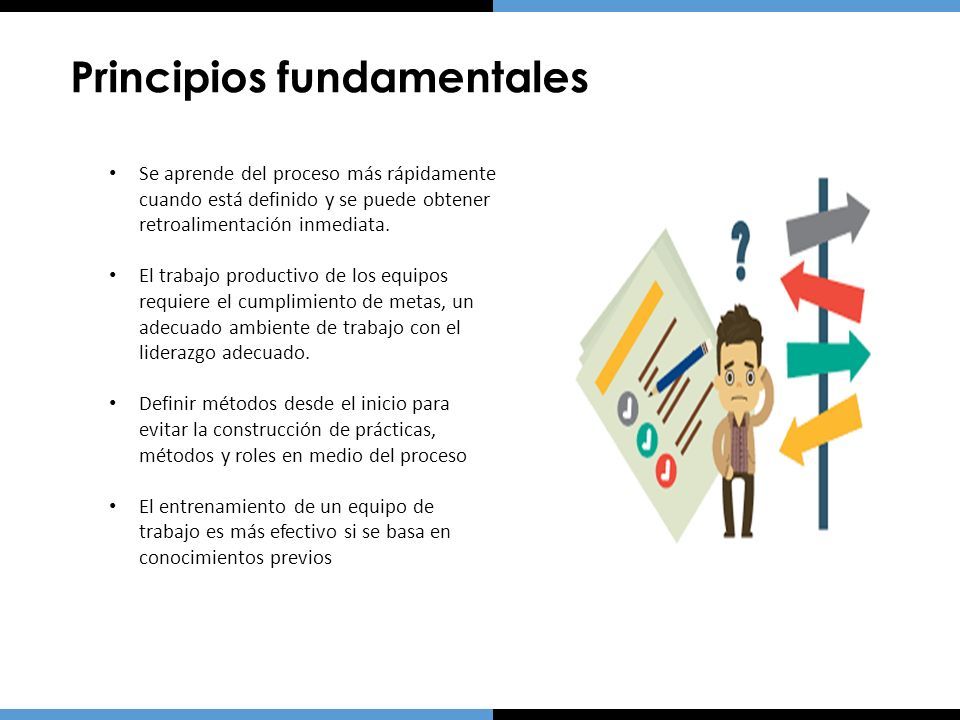 Principios fundamentales

• Se aprende del proceso más rápidamente cuando está definido y se puede obtener retroalimentación inmediata.

• El trabajo productivo de los equipos requiere el cumplimiento de metas, un adecuado ambiente de trabajo con el liderazgo adecuado.

• Definir métodos desde el inicio para evitar la construcción de prácticas, métodos y roles en medio del proceso

• El entrenamiento de un equipo de trabajo es más efectivo si se basa en conocimientos previos

?